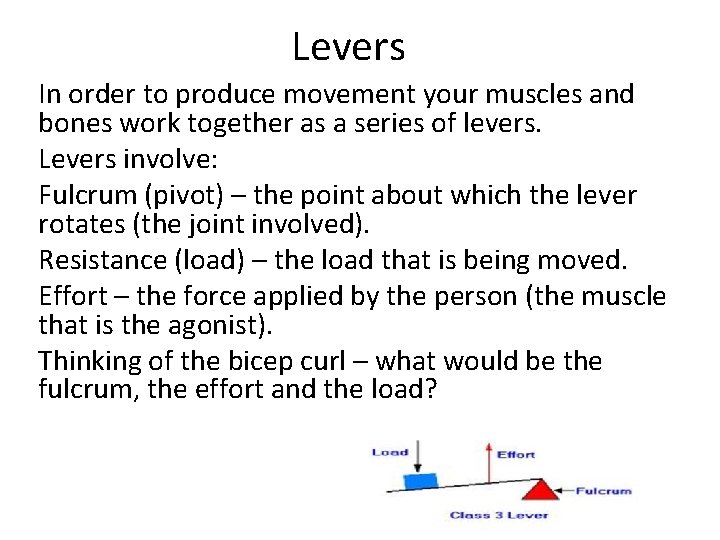 Levers

In order to produce movement your muscles and bones work together as a series of levers.

Levers involve:

Fulcrum (pivot) – the point about which the lever rotates (the joint involved).

Resistance (load) – the load that is being moved.

Effort – the force applied by the person (the muscle that is the agonist).

Thinking of the bicep curl – what would be the fulcrum, the effort and the load?

Load

Effort

Fulcrum

Class 3 Lever